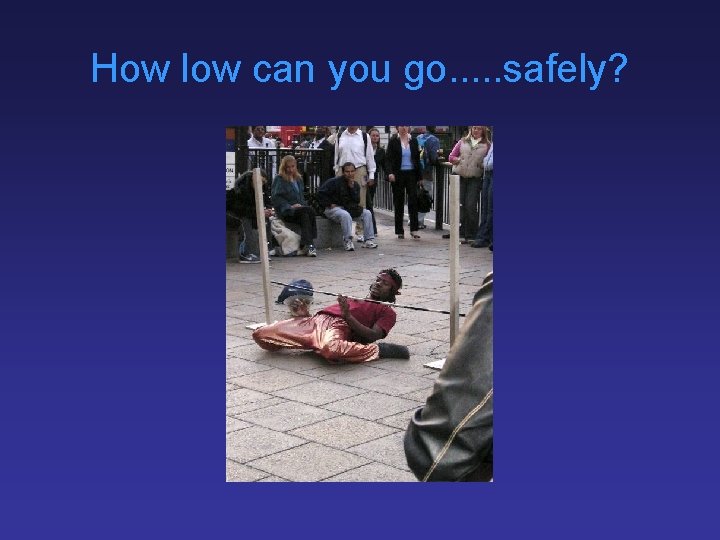 How low can you go.....safely?